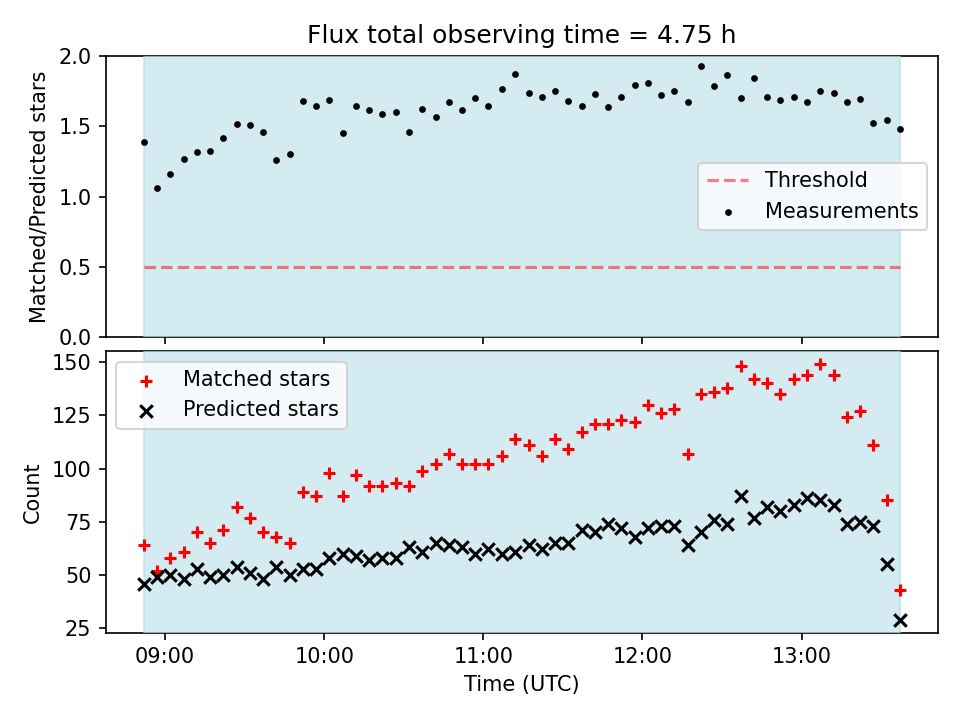 Flux total observing time = 4.75 h

Matched/Predicted stars

2.0
1.5
1.0
0.5
0.0

Threshold
Measurements

Matched stars
Predicted stars

Count

150
125
100
75
50
25

09:00
10:00
11:00
12:00
13:00

Time (UTC)